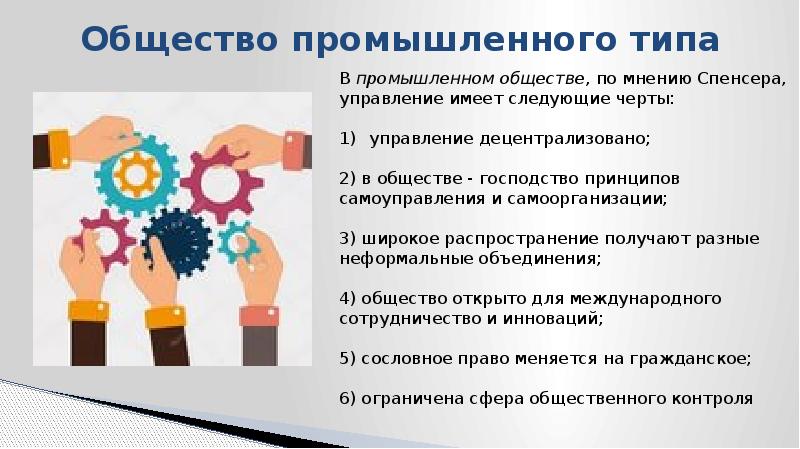 Общество промышленного типа

В промышленном обществе, по мнению Спенсера, управление имеет следующие черты:

1) управление децентрализовано;

2) в обществе - господство принципов самоуправления и самоорганизации;

3) широкое распространение получают разные неформальные объединения;

4) общество открыто для международного сотрудничество и инноваций;

5) сословное право меняется на гражданское;

6) ограничена сфера общественного контроля